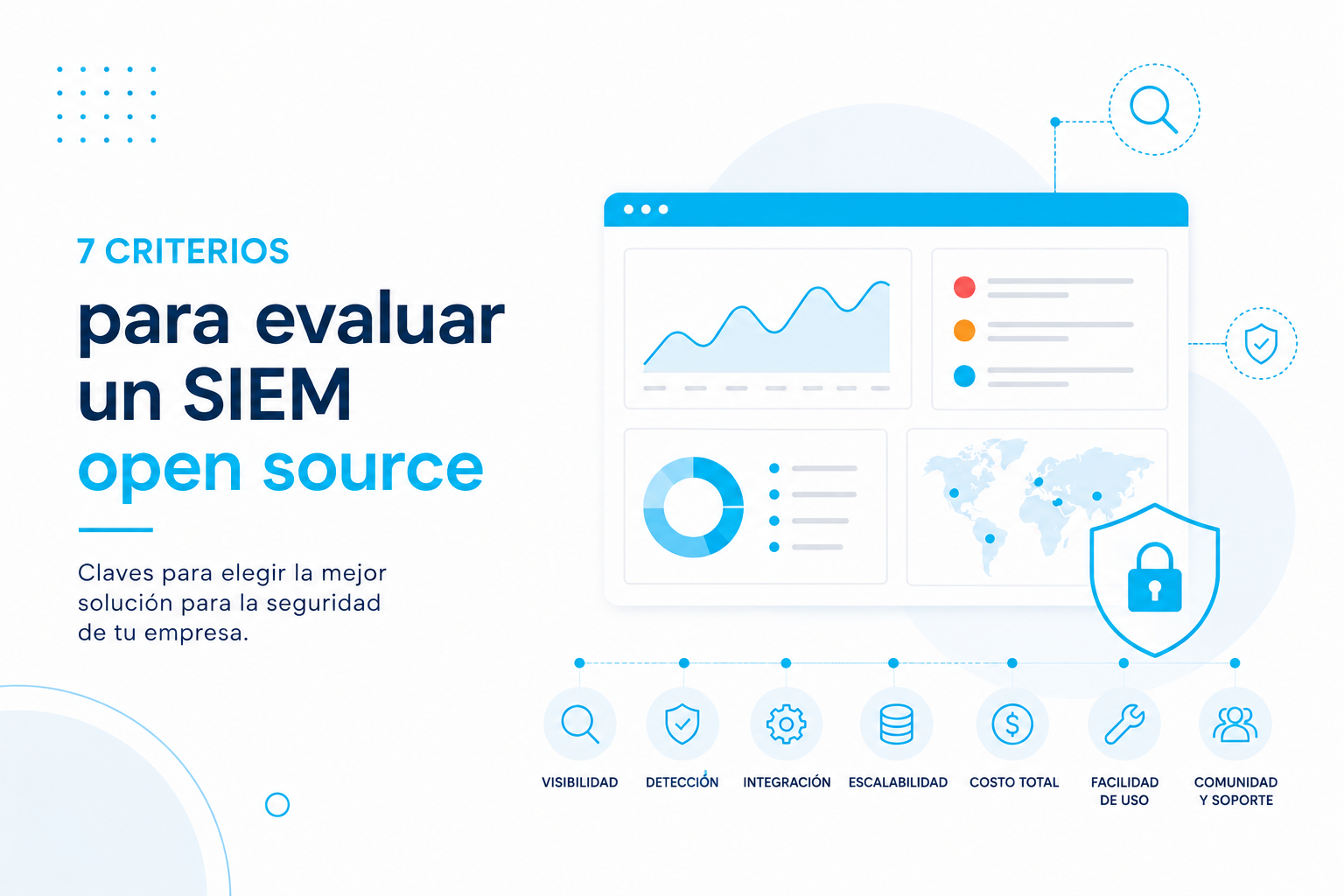 7 CRITERIOS

para evaluar un SIEM open source

Claves para elegir la mejor solución para la seguridad de tu empresa.

VISIBILIDAD

DETECCIÓN

INTEGRACIÓN

ESCALABILIDAD

COSTO TOTAL

FACILIDAD DE USO

COMUNIDAD Y SOPORTE